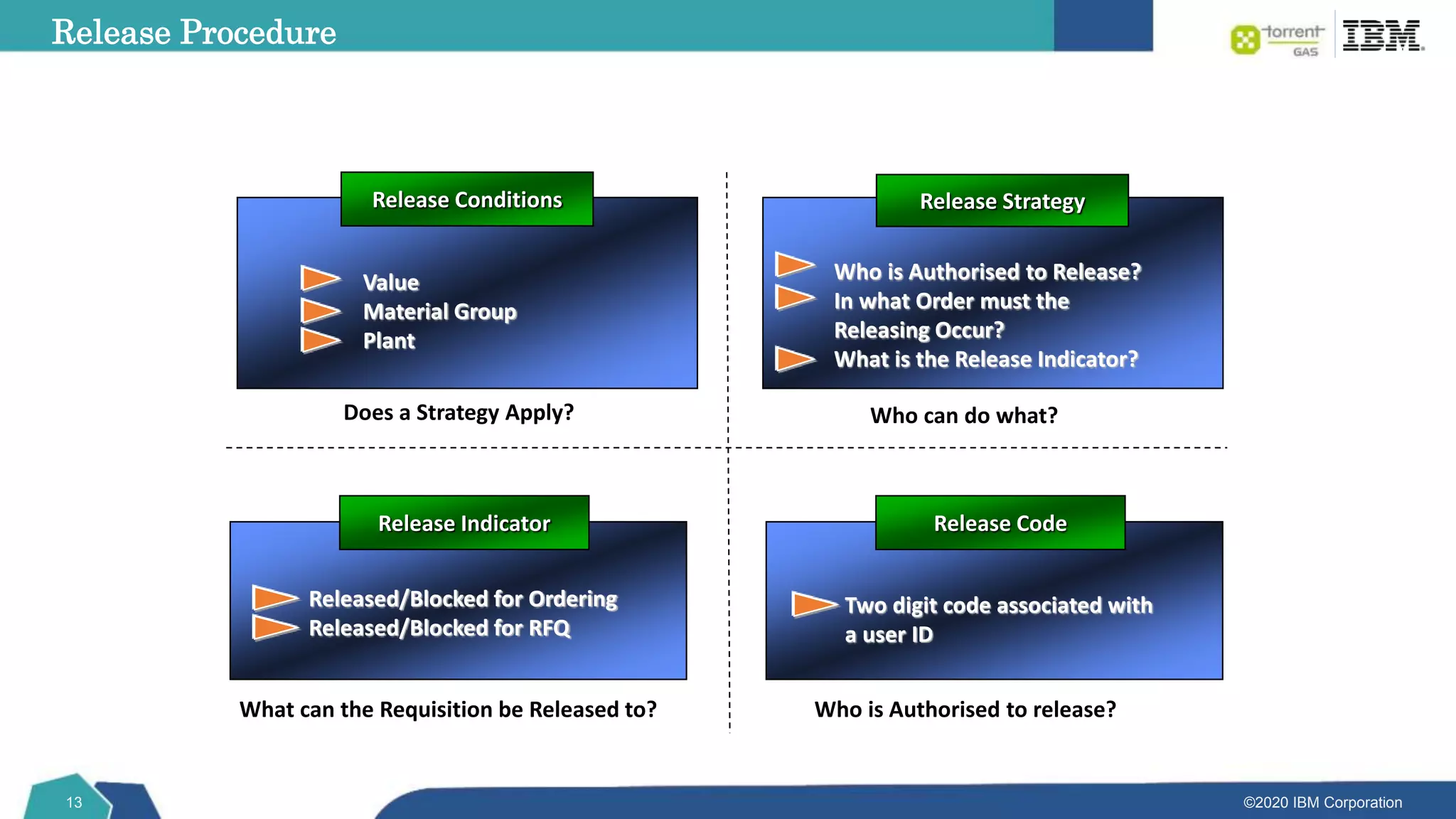 Release Procedure

torrent GAS

IBM

Release Conditions

Value
Material Group
Plant

Does a Strategy Apply?

Release Strategy

Who is Authorised to Release?
In what Order must the Releasing Occur?
What is the Release Indicator?

Who can do what?

Release Indicator

Released/Blocked for Ordering
Released/Blocked for RFQ

What can the Requisition be Released to?

Release Code

Two digit code associated with a user ID

Who is Authorised to release?

13

©2020 IBM Corporation